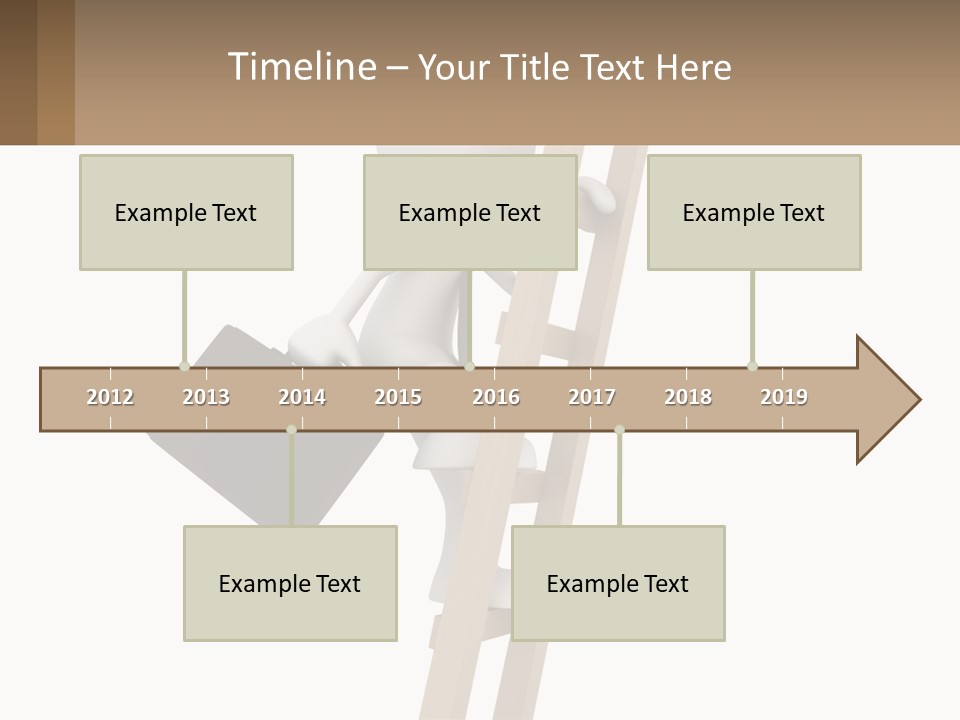 Timeline – Your Title Text Here

Example Text

Example Text

Example Text

2012 2013 2014 2015 2016 2017 2018 2019

Example Text

Example Text